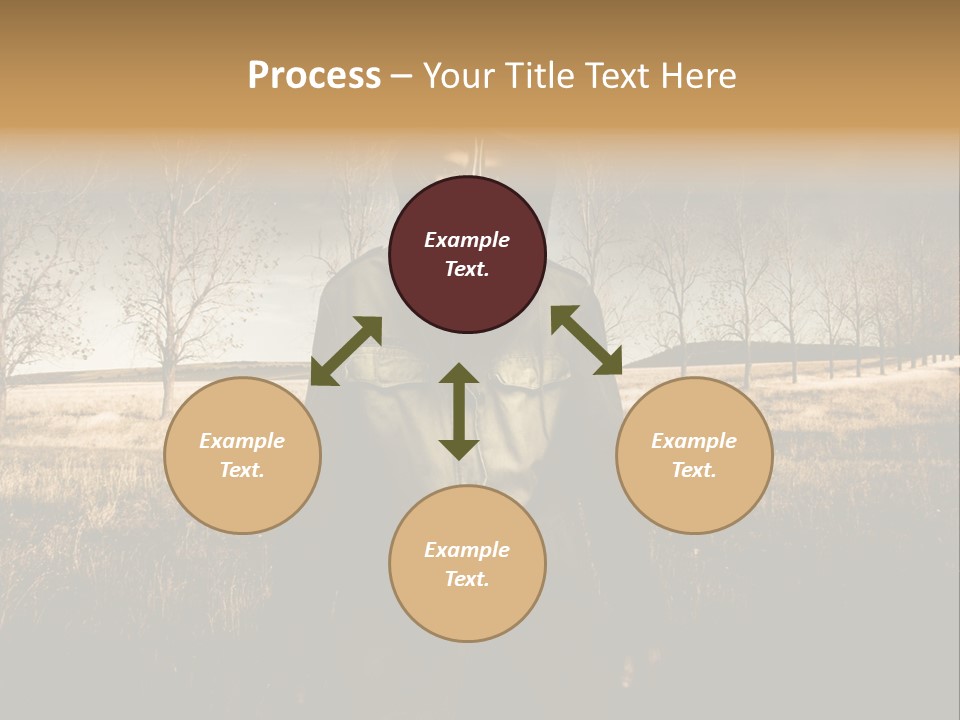 Process – Your Title Text Here

Example Text.

Example Text.

Example Text.

Example Text.